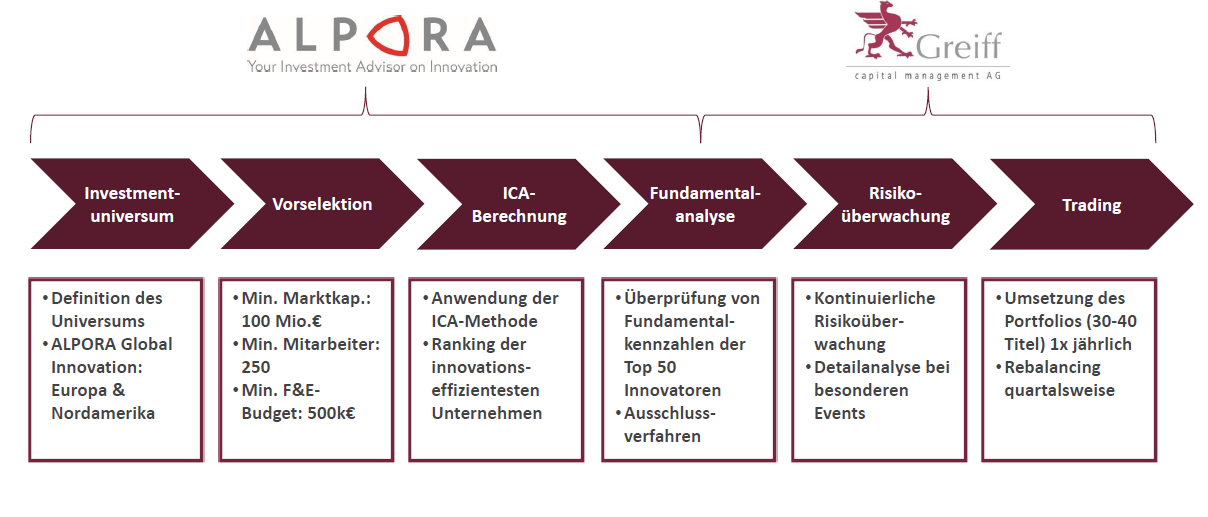 ALPORA
Your Investment Advisor on Innovation

Greiff
capital management AG

Investment-universum

Vorselektion

ICA-Berechnung

Fundamental-analyse

Risiko-überwachung

Trading

• Definition des Universums
• ALPORA Global Innovation: Europa & Nordamerika

• Min. Marktkap.: 100 Mio.€
• Min. Mitarbeiter: 250
• Min. F&E-Budget: 500k€

• Anwendung der ICA-Methode
• Ranking der innovations-effizientesten Unternehmen

• Überprüfung von Fundamental-kennzahlen der Top 50 Innovatoren
• Ausschluss-verfahren

• Kontinuierliche Risikoüber-wachung
• Detailanalyse bei besonderen Events

• Umsetzung des Portfolios (30-40 Titel) 1x jährlich
• Rebalancing quartalsweise